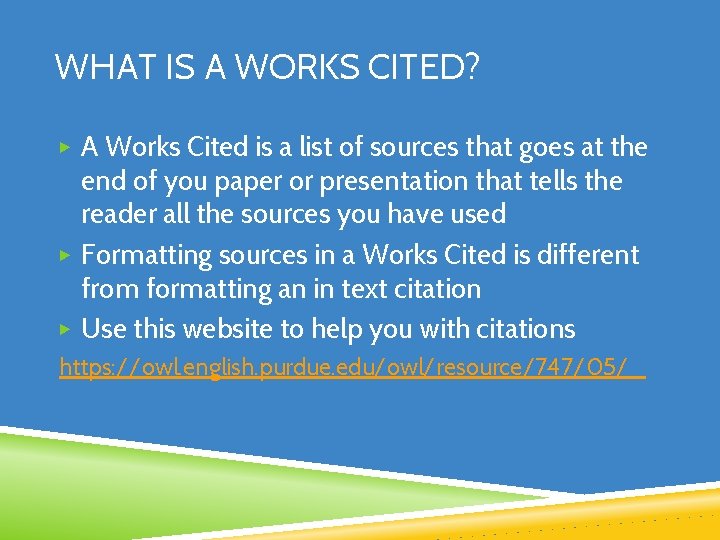 WHAT IS A WORKS CITED?

▸ A Works Cited is a list of sources that goes at the end of you paper or presentation that tells the reader all the sources you have used
▸ Formatting sources in a Works Cited is different from formatting an in text citation
▸ Use this website to help you with citations

https://owl.english.purdue.edu/owl/resource/747/05/